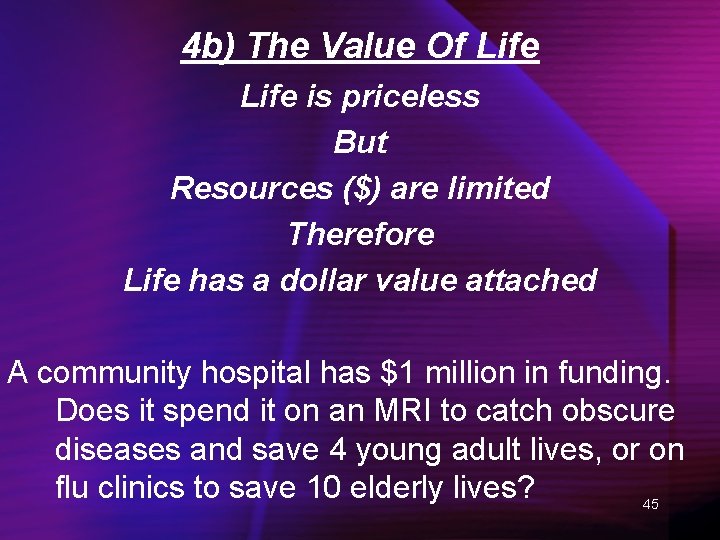 4b) The Value Of Life

Life is priceless

But

Resources ($) are limited

Therefore

Life has a dollar value attached

A community hospital has $1 million in funding. Does it spend it on an MRI to catch obscure diseases and save 4 young adult lives, or on flu clinics to save 10 elderly lives?

45